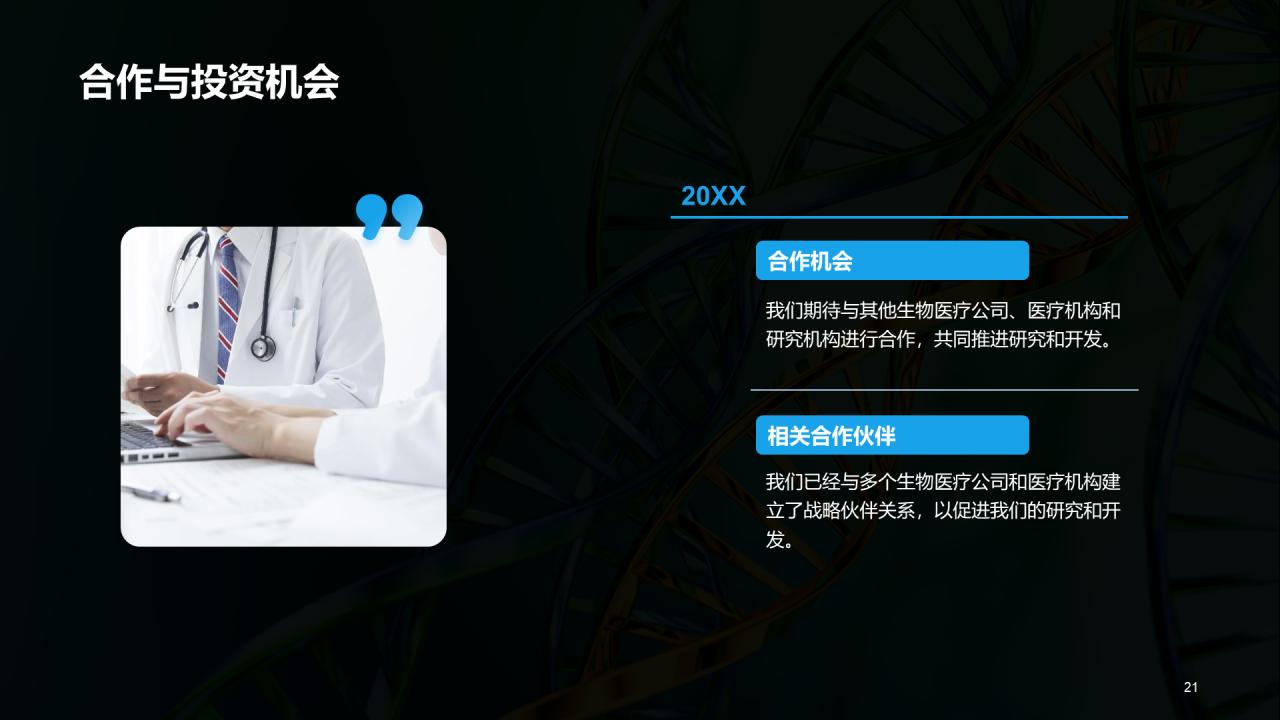 合作与投资机会

20XX

合作机会

我们期待与其他生物医疗公司、医疗机构和研究机构进行合作，共同推进研究和开发。

相关合作伙伴

我们已经与多个生物医疗公司和医疗机构建立了战略伙伴关系，以促进我们的研究和开发。

21